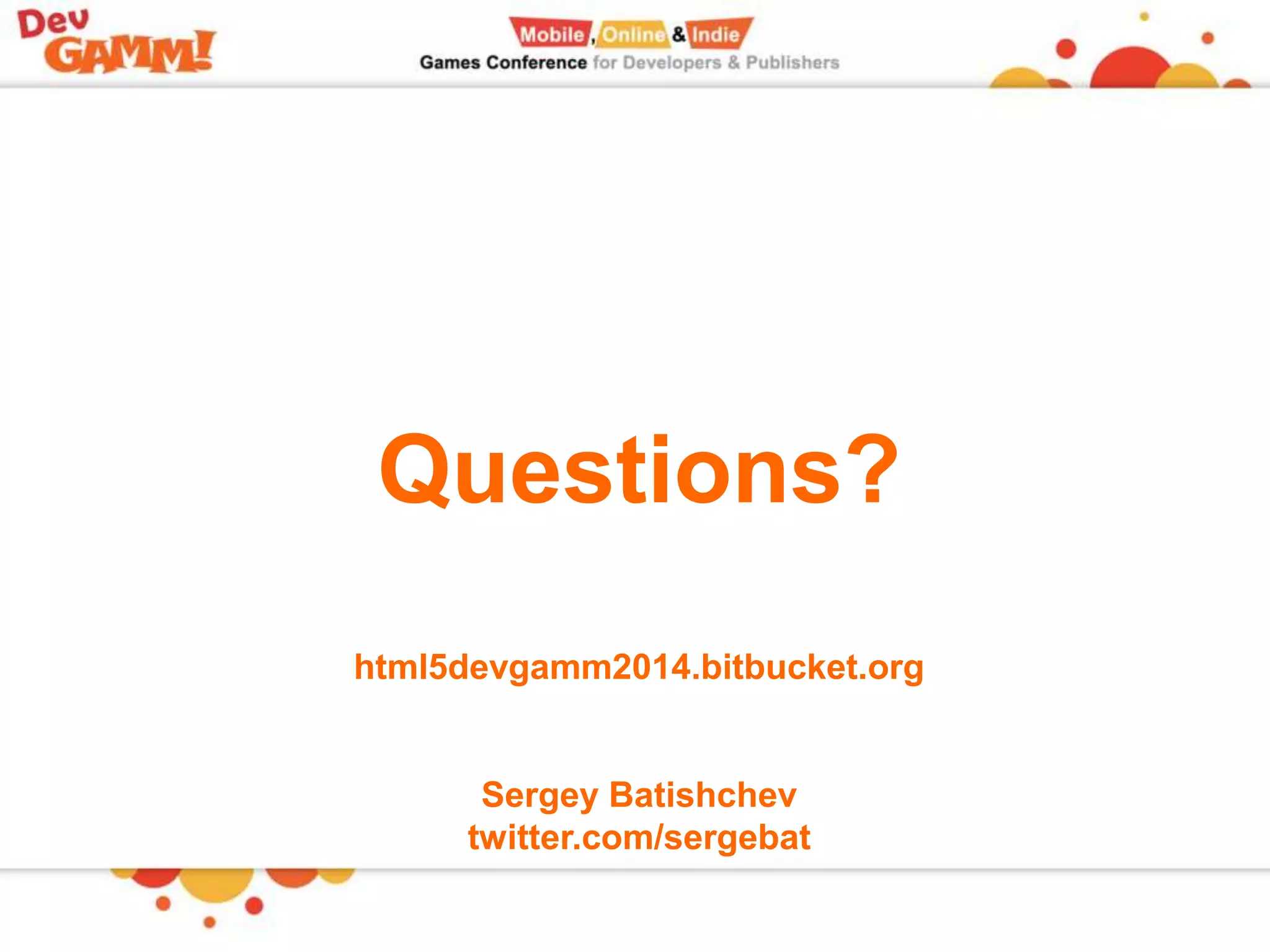 Dev GAMM!

Mobile, Online & Indie
Games Conference for Developers & Publishers

Questions?

html5devgamm2014.bitbucket.org

Sergey Batishchev
twitter.com/sergebat